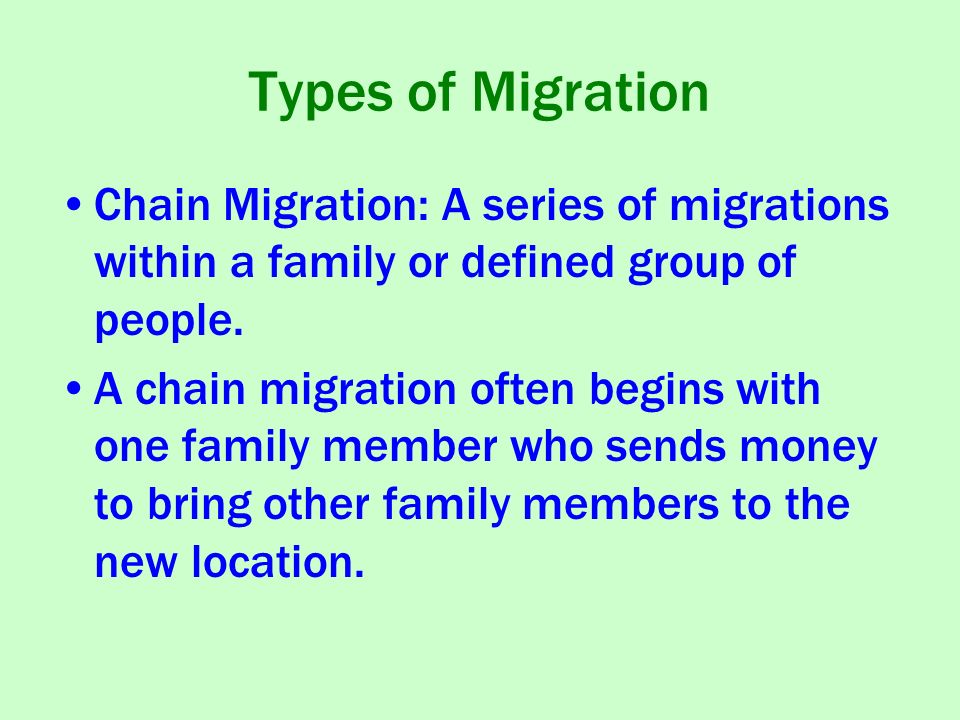 Types of Migration

• Chain Migration: A series of migrations within a family or defined group of people.

• A chain migration often begins with one family member who sends money to bring other family members to the new location.